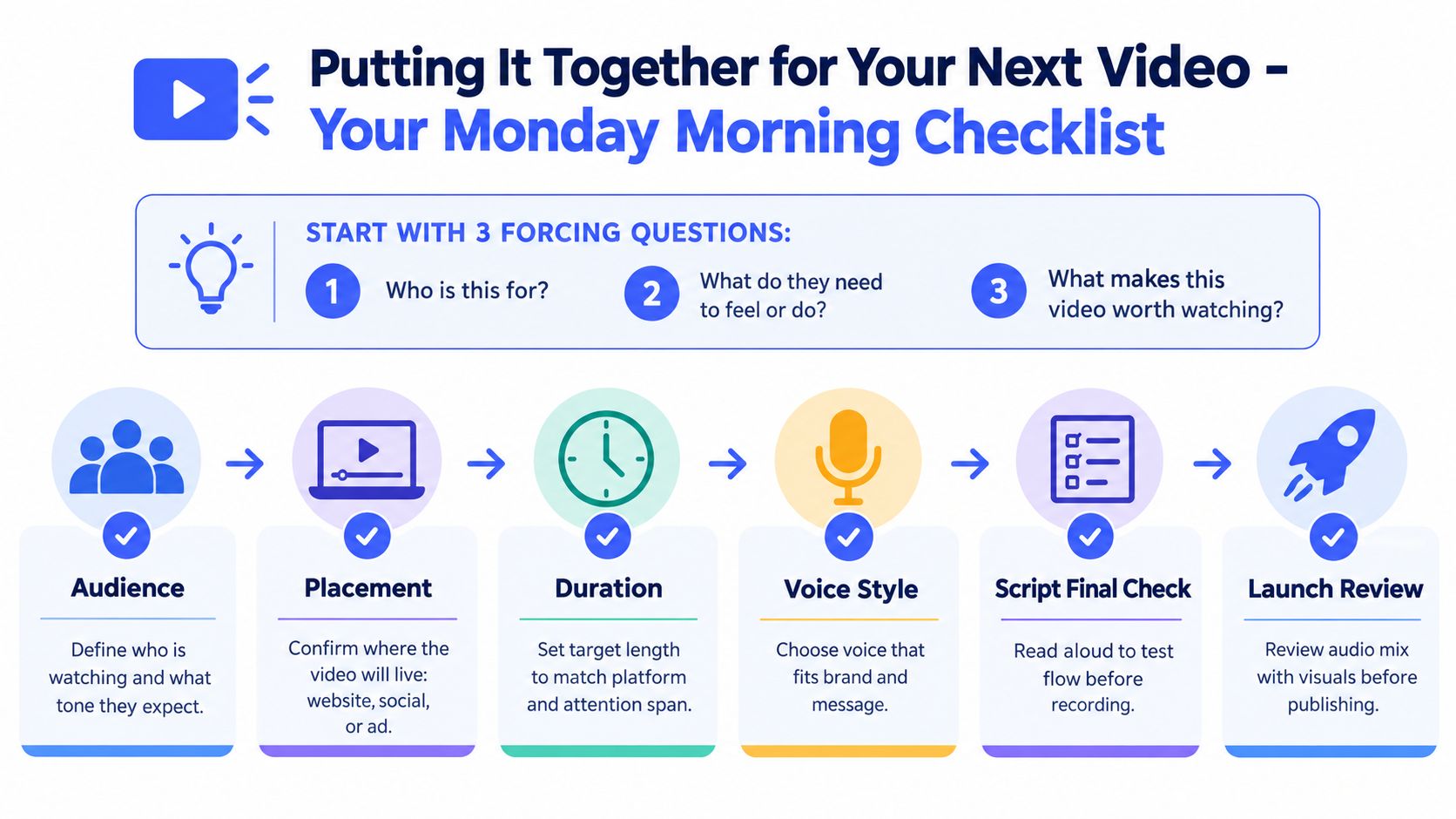 Putting It Together for Your Next Video – Your Monday Morning Checklist

START WITH 3 FORCING QUESTIONS:

1 Who is this for?

2 What do they need to feel or do?

3 What makes this video worth watching?

Audience

Define who is watching and what tone they expect.

Placement

Confirm where the video will live: website, social, or ad.

Duration

Set target length to match platform and attention span.

Voice Style

Choose voice that fits brand and message.

Script Final Check

Read aloud to test flow before recording.

Launch Review

Review audio mix with visuals before publishing.